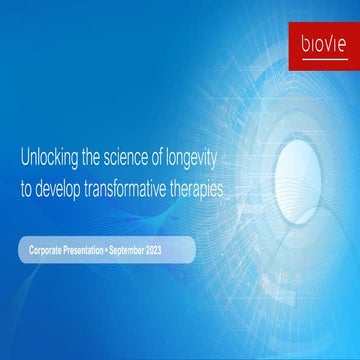 bioVie

Unlocking the science of longevity to develop transformative therapies

Corporate Presentation • September 2023